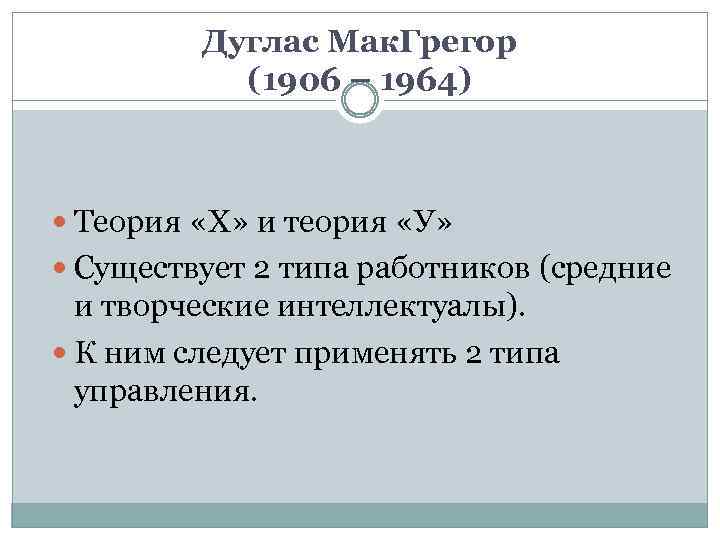 Дуглас МакГрегор
(1906 – 1964)

Теория «Х» и теория «У»

Существует 2 типа работников (средние и творческие интеллектуалы).

К ним следует применять 2 типа управления.